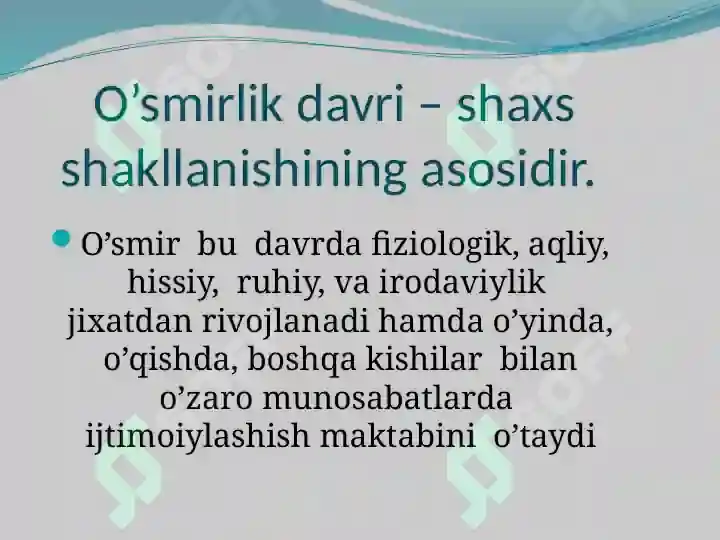 O’smirlik davri – shaxs shakllanishining asosidir.

O’smir bu davrda fiziologik, aqliy, hissiy, ruhiy, va irodaviylik jixatdan rivojlanadi hamda o’yinda, o’qishda, boshqa kishilar bilan o’zaro munosabatlarda ijtimoiylashish maktabini o’taydi